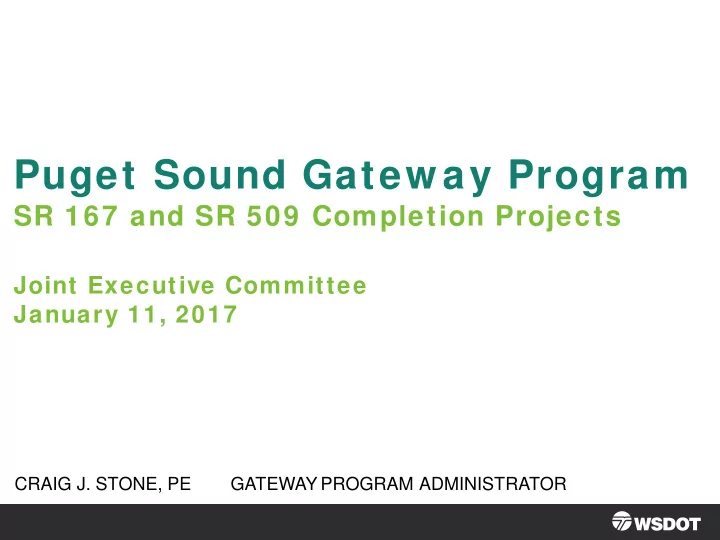 Puget Sound Gateway Program
SR 167 and SR 509 Completion Projects

Joint Executive Committee
January 11, 2017

CRAIG J. STONE, PE GATEWAY PROGRAM ADMINISTRATOR

WSDOT